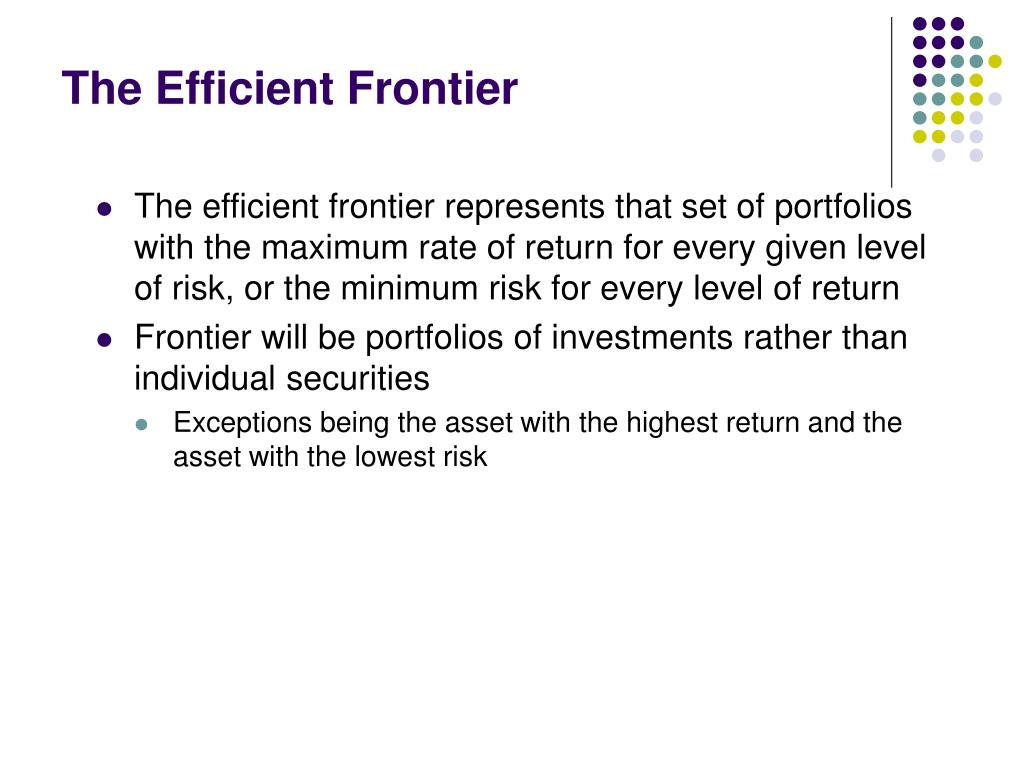 The Efficient Frontier

- The efficient frontier represents that set of portfolios with the maximum rate of return for every given level of risk, or the minimum risk for every level of return
- Frontier will be portfolios of investments rather than individual securities
  - Exceptions being the asset with the highest return and the asset with the lowest risk